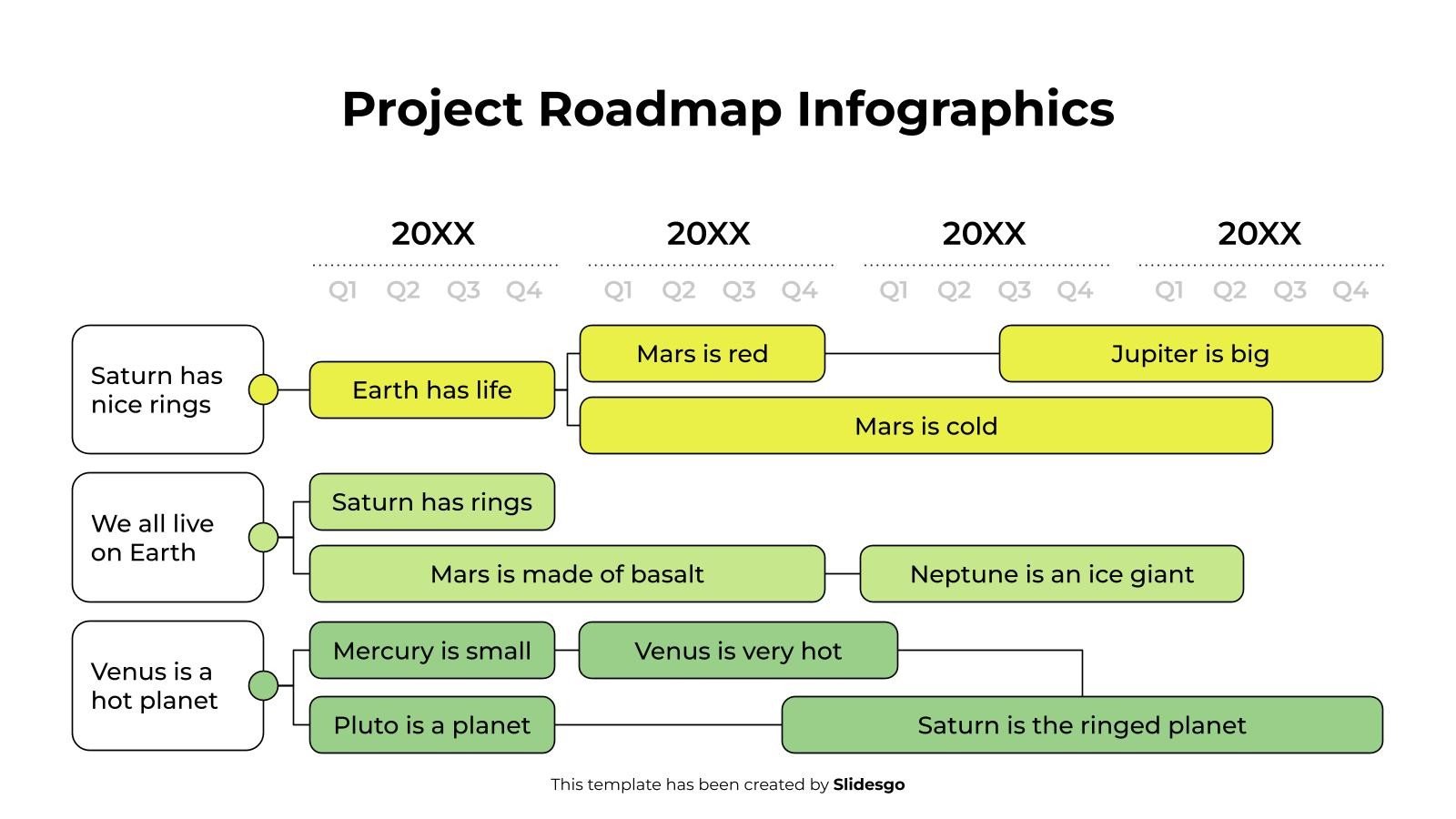 Project Roadmap Infographics

20XX
Q1 Q2 Q3 Q4

20XX
Q1 Q2 Q3 Q4

20XX
Q1 Q2 Q3 Q4

20XX
Q1 Q2 Q3 Q4

Saturn has nice rings

Earth has life

Mars is red

Jupiter is big

Mars is cold

We all live on Earth

Saturn has rings

Mars is made of basalt

Neptune is an ice giant

Venus is a hot planet

Mercury is small

Venus is very hot

Pluto is a planet

Saturn is the ringed planet

This template has been created by Slidesgo